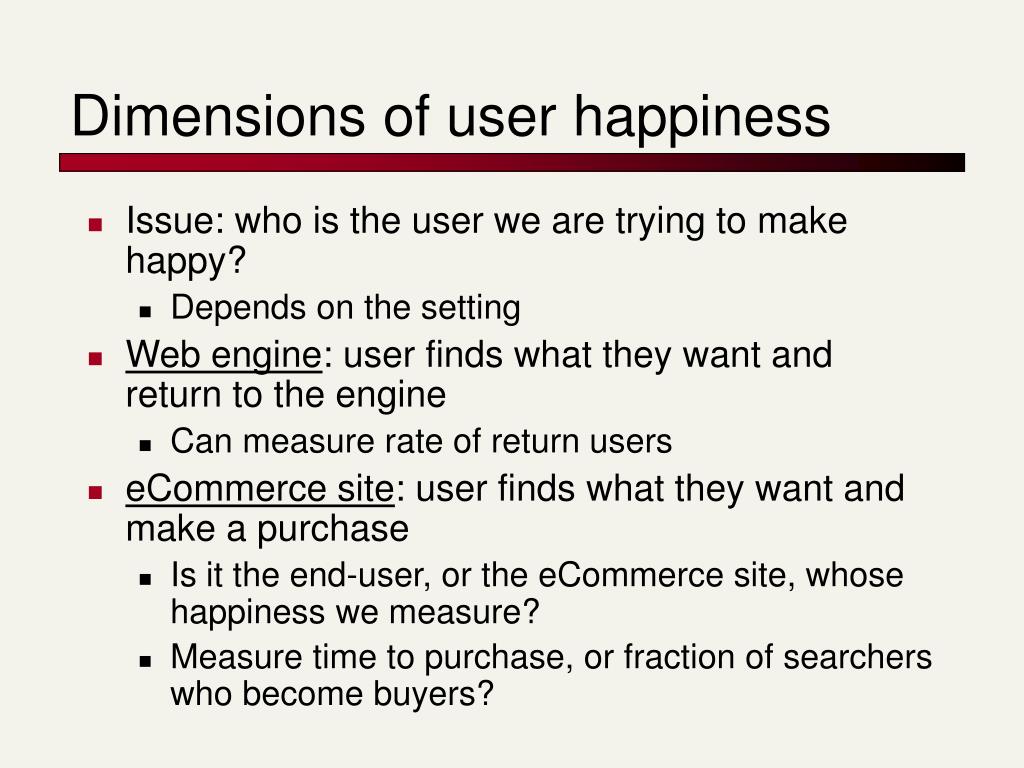 Dimensions of user happiness

- Issue: who is the user we are trying to make happy?
  - Depends on the setting
- Web engine: user finds what they want and return to the engine
  - Can measure rate of return users
- eCommerce site: user finds what they want and make a purchase
  - Is it the end-user, or the eCommerce site, whose happiness we measure?
  - Measure time to purchase, or fraction of searchers who become buyers?